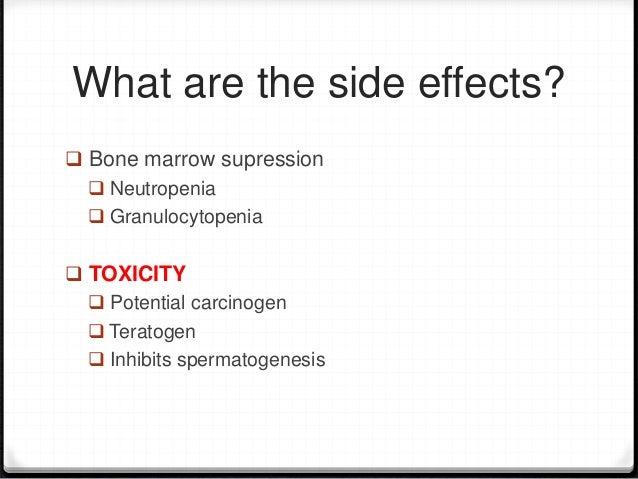 What are the side effects?

❑ Bone marrow supression
❑ Neutropenia
❑ Granulocytopenia

❑ TOXICITY
❑ Potential carcinogen
❑ Teratogen
❑ Inhibits spermatogenesis